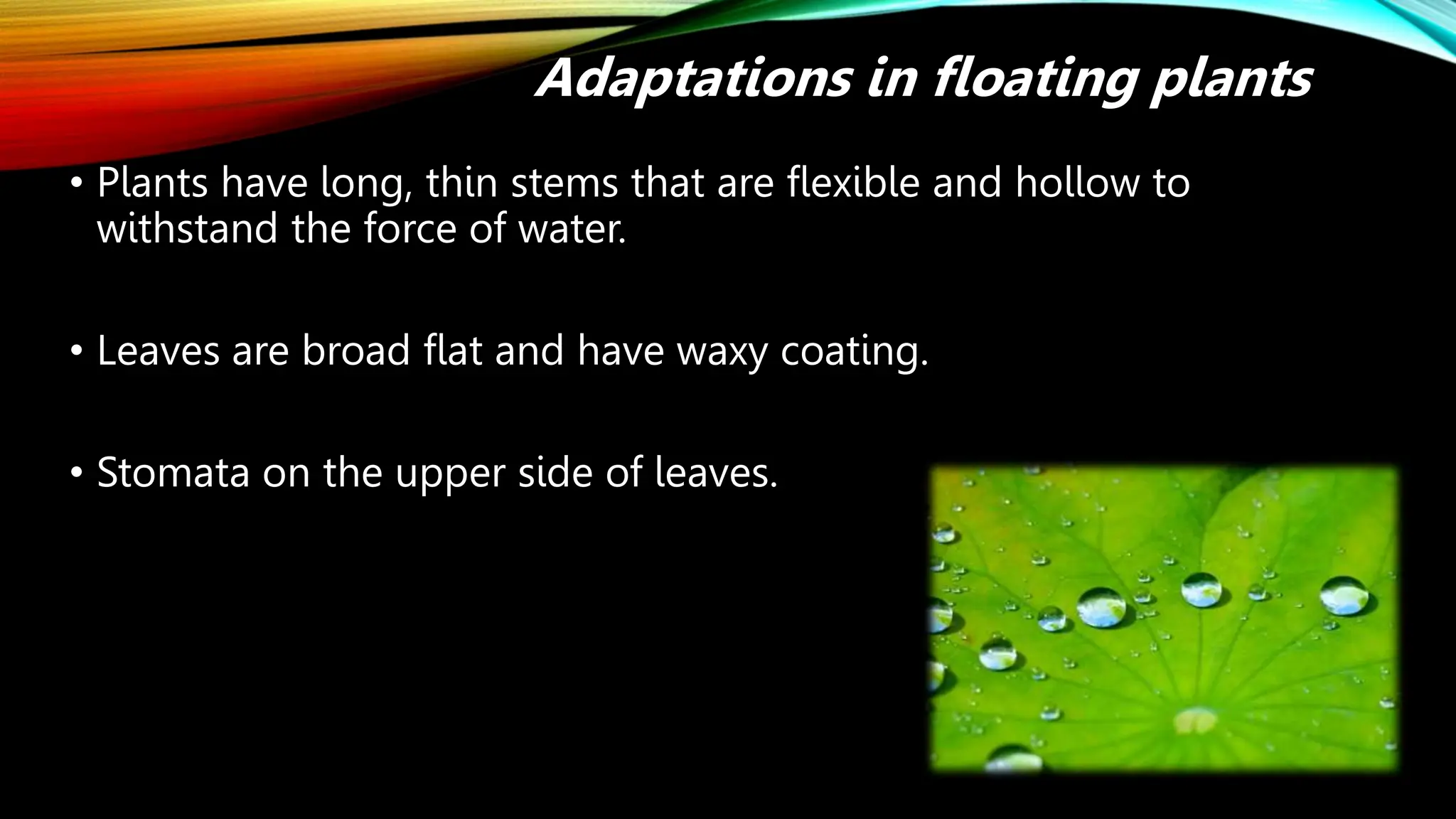 Adaptations in floating plants

• Plants have long, thin stems that are flexible and hollow to withstand the force of water.

• Leaves are broad flat and have waxy coating.

• Stomata on the upper side of leaves.